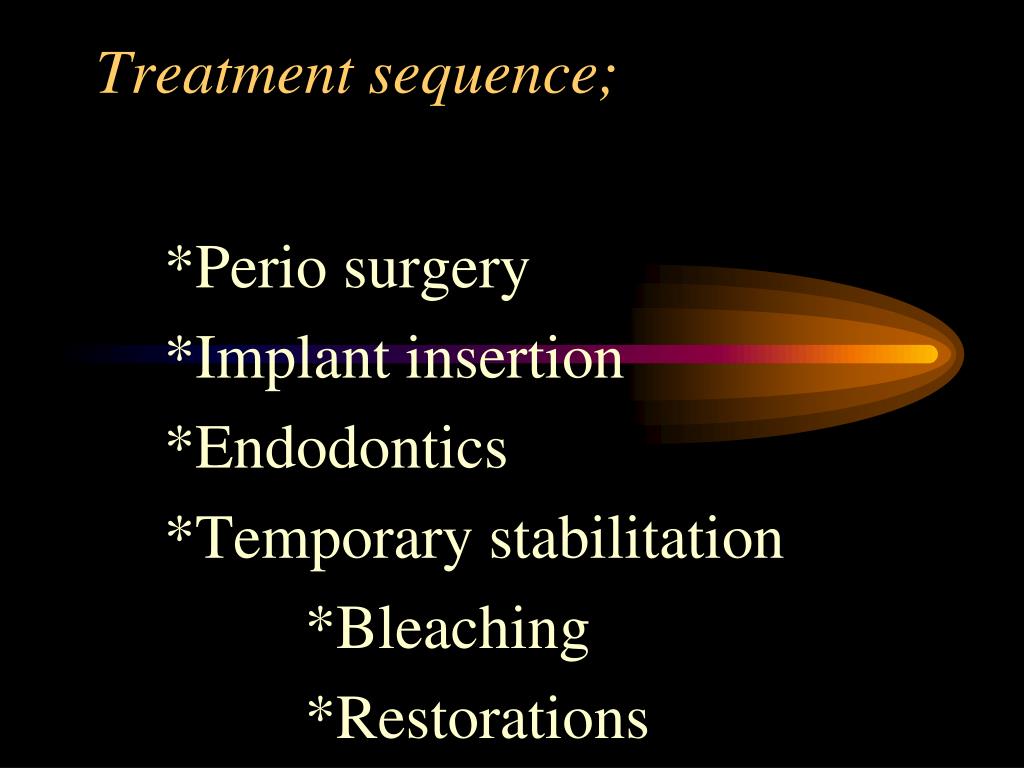 Treatment sequence;

*Perio surgery
*Implant insertion
*Endodontics
*Temporary stabilitation
*Bleaching
*Restorations